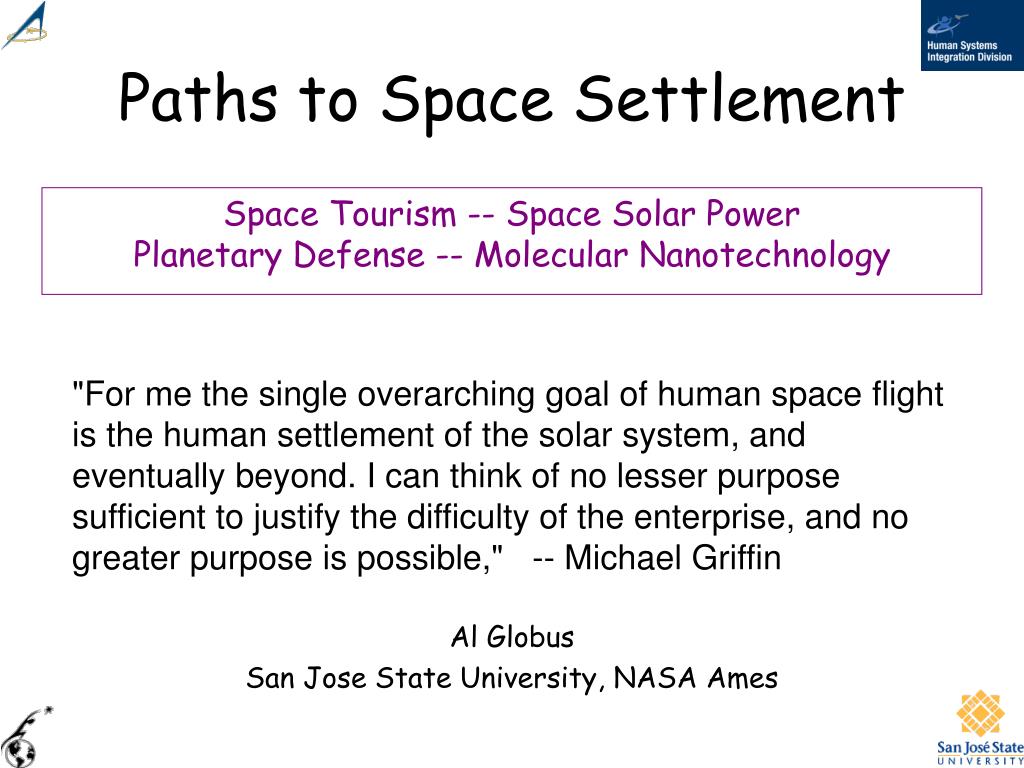 Human Systems Integration Division

Paths to Space Settlement

Space Tourism -- Space Solar Power
Planetary Defense -- Molecular Nanotechnology

"For me the single overarching goal of human space flight is the human settlement of the solar system, and eventually beyond. I can think of no lesser purpose sufficient to justify the difficulty of the enterprise, and no greater purpose is possible," -- Michael Griffin

Al Globus
San Jose State University, NASA Ames

San José State UNIVERSITY